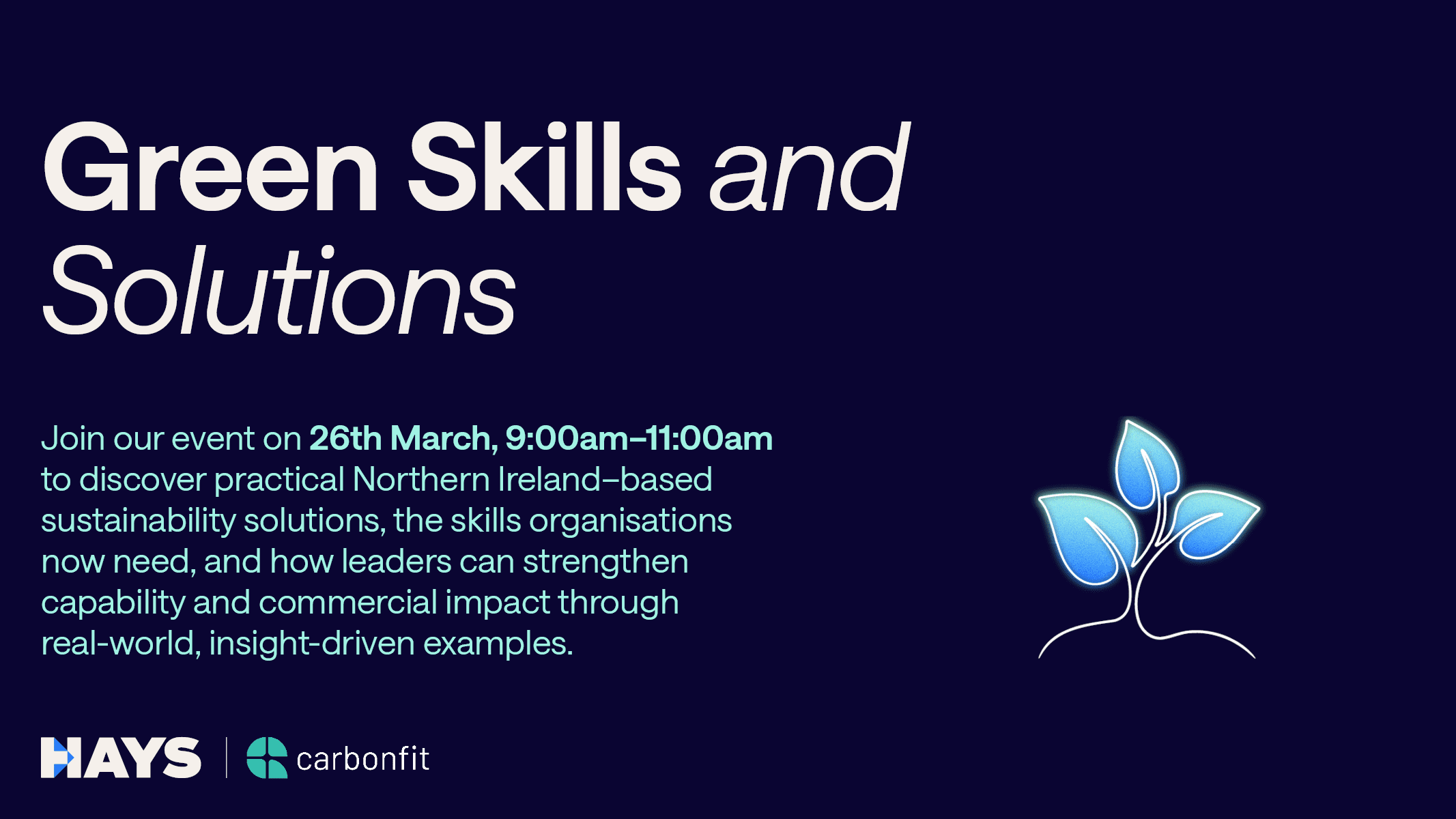 Green Skills and Solutions

Join our event on 26th March, 9:00am–11:00am to discover practical Northern Ireland–based sustainability solutions, the skills organisations now need, and how leaders can strengthen capability and commercial impact through real-world, insight-driven examples.

HAYS | carbonfit